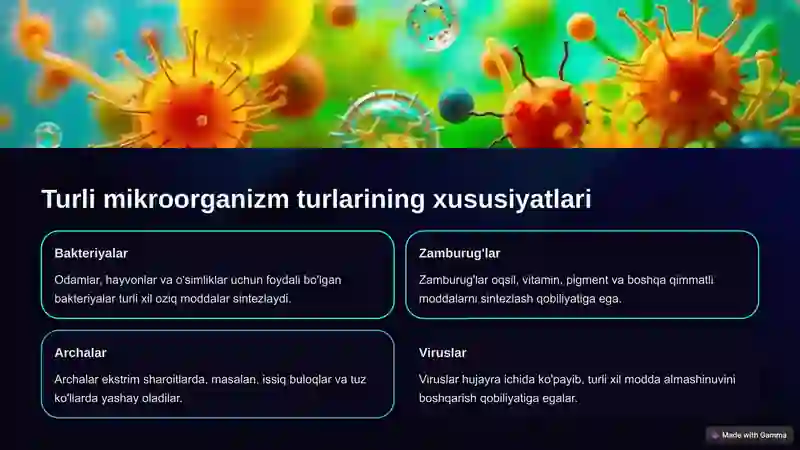 Turli mikroorganizm turlarining xususiyatlari

Bakteriyalar

Odamlar, hayvonlar va o'simliklar uchun foydali bo'lgan bakteriyalar turli xil oziq moddalar sintezlaydi.

Zamburug'lar

Zamburug'lar oqsil, vitamin, pigment va boshqa qimmatli moddalarni sintezlash qobiliyatiga ega.

Archalar

Archalar ekstrim sharoitlarda, masalan, issiq buloqlar va tuz ko'llarda yashay oladilar.

Viruslar

Viruslar hujayra ichida ko'payib, turli xil modda almashinuvini boshqarish qobiliyatiga egalar.

Made with Gamma